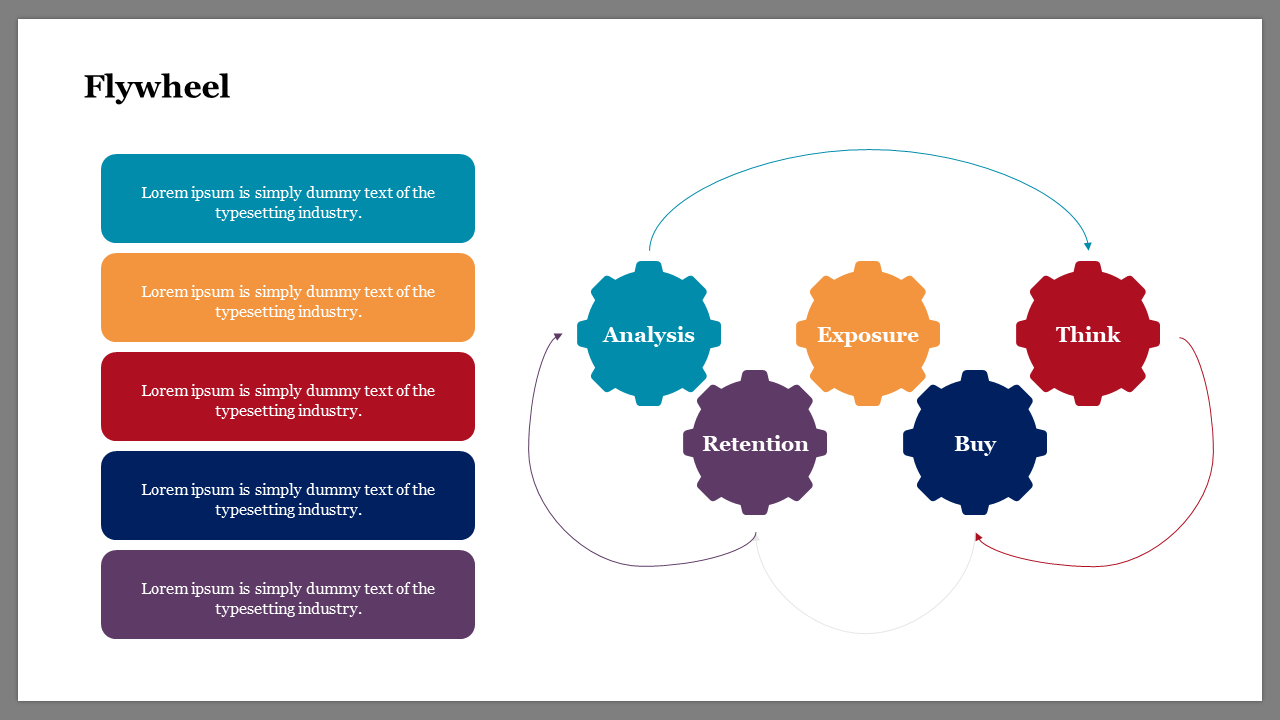 Flywheel

Lorem ipsum is simply dummy text of the typesetting industry.

Lorem ipsum is simply dummy text of the typesetting industry.

Lorem ipsum is simply dummy text of the typesetting industry.

Lorem ipsum is simply dummy text of the typesetting industry.

Lorem ipsum is simply dummy text of the typesetting industry.

Analysis

Exposure

Think

Retention

Buy